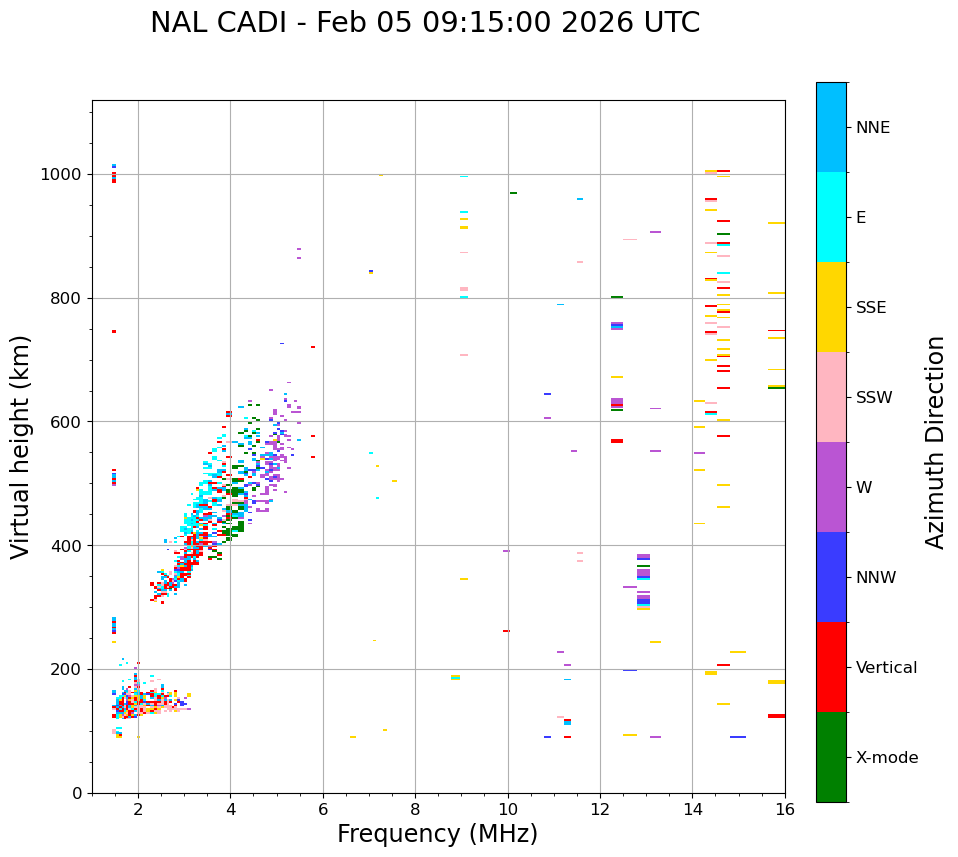 NAL CADI - Feb 05 09:15:00 2026 UTC

Virtual height (km)

1000
800
600
400
200
0

2
4
6
8
10
12
14
16

Frequency (MHz)

NNE
E
SSE
SSW
W
NNW
Vertical
X-mode

Azimuth Direction